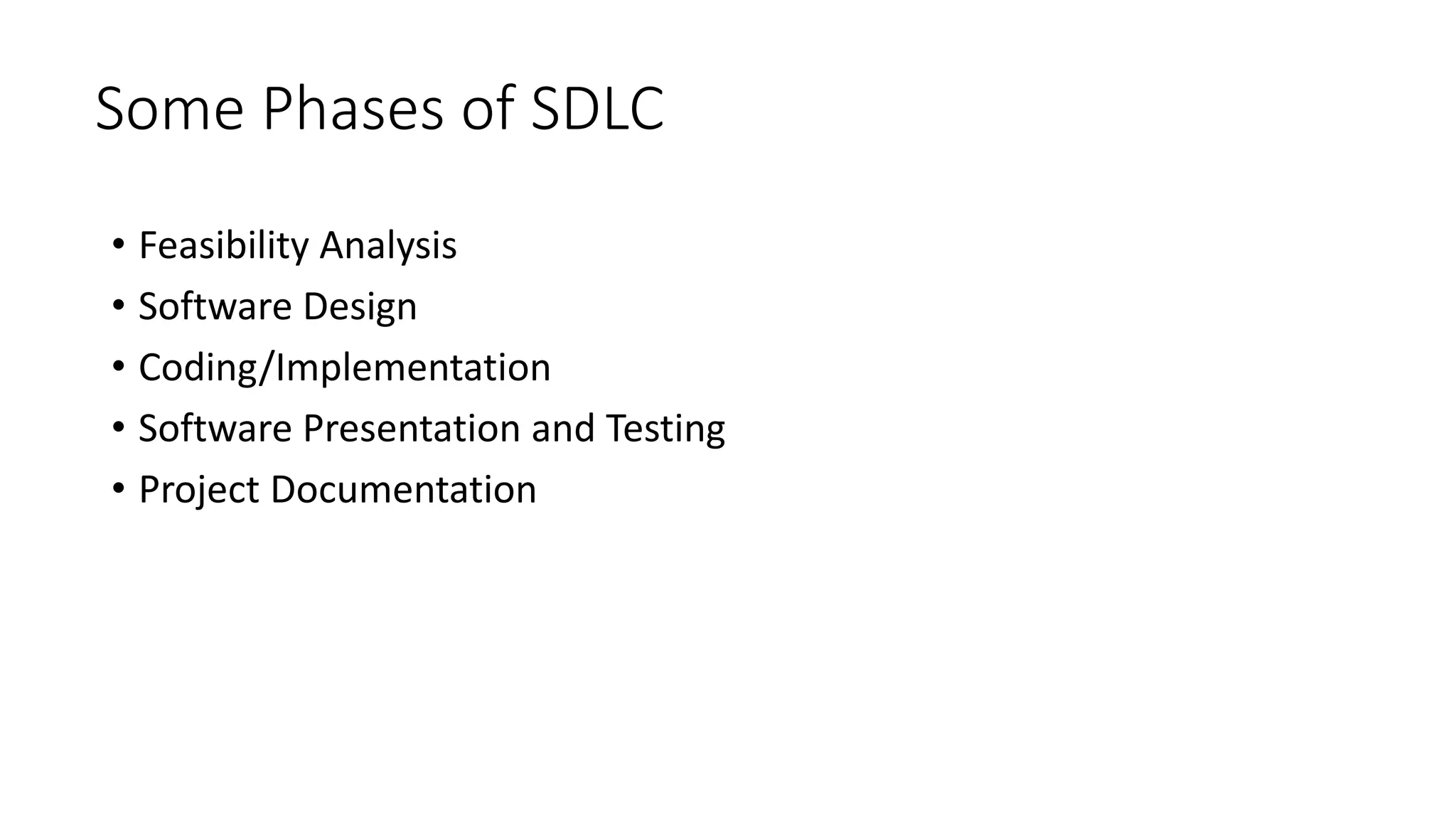 Some Phases of SDLC

• Feasibility Analysis
• Software Design
• Coding/Implementation
• Software Presentation and Testing
• Project Documentation